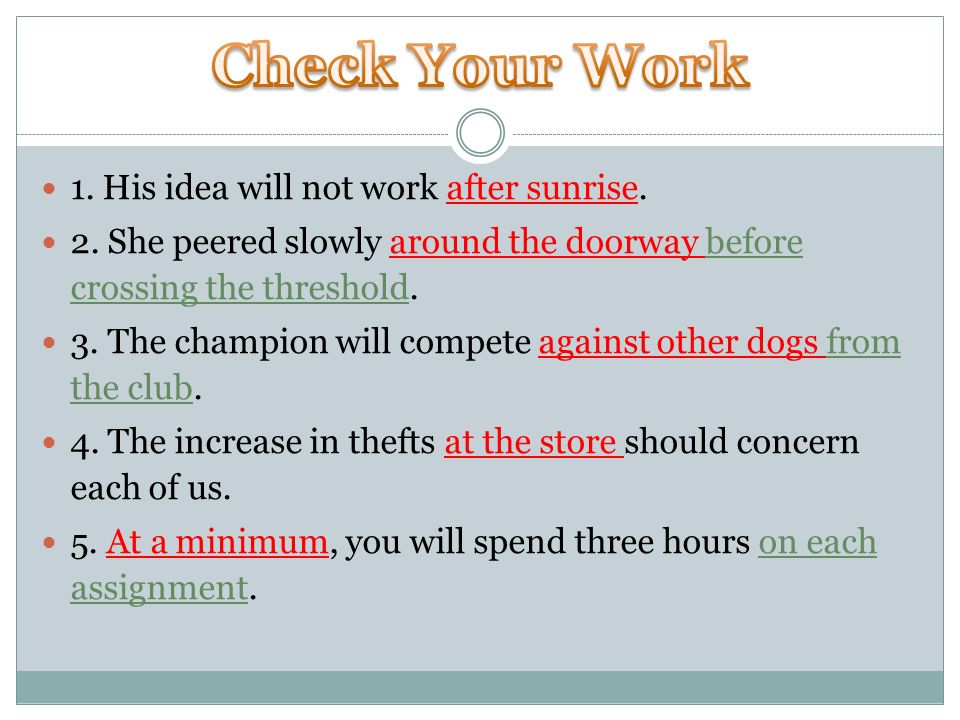 Check Your Work

1. His idea will not work after sunrise.

2. She peered slowly around the doorway before crossing the threshold.

3. The champion will compete against other dogs from the club.

4. The increase in thefts at the store should concern each of us.

5. At a minimum, you will spend three hours on each assignment.